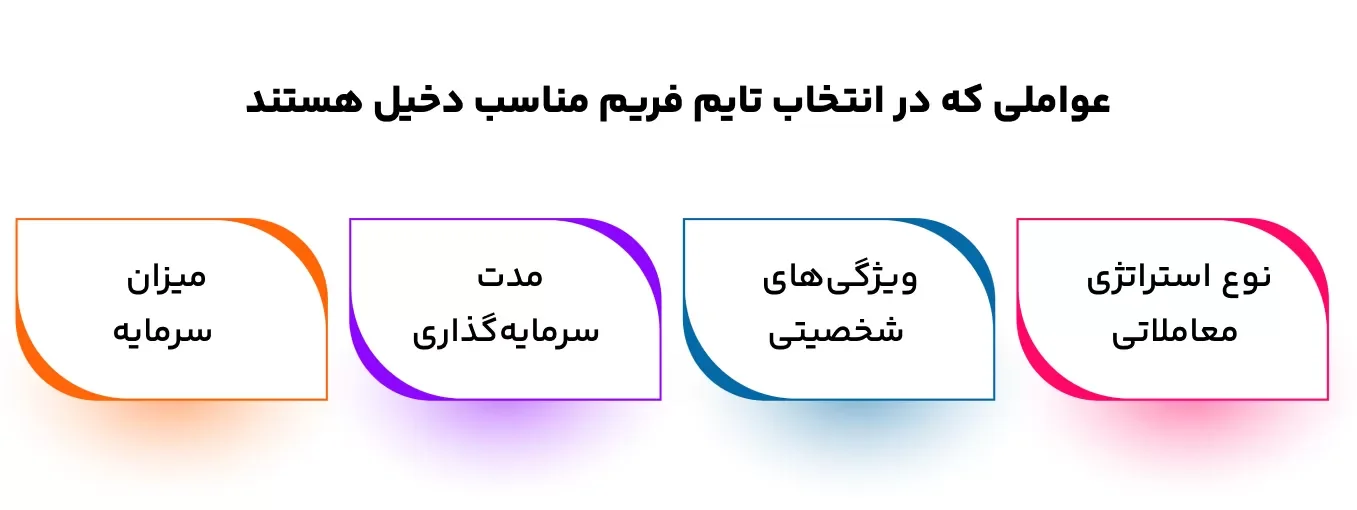 عواملی که در انتخاب تایم فریم مناسب دخیل هستند

نوع استراتژی معاملاتی

ویژگی‌های شخصیتی

مدت سرمایه‌گذاری

میزان سرمایه